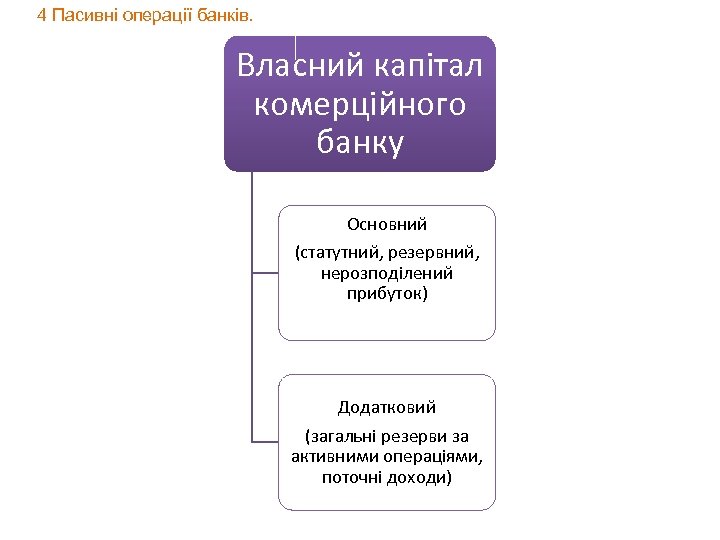 4 Пасивні операції банків.

Власний капітал комерційного банку

Основний

(статутний, резервний, нерозподілений прибуток)

Додатковий

(загальні резерви за активними операціями, поточні доходи)